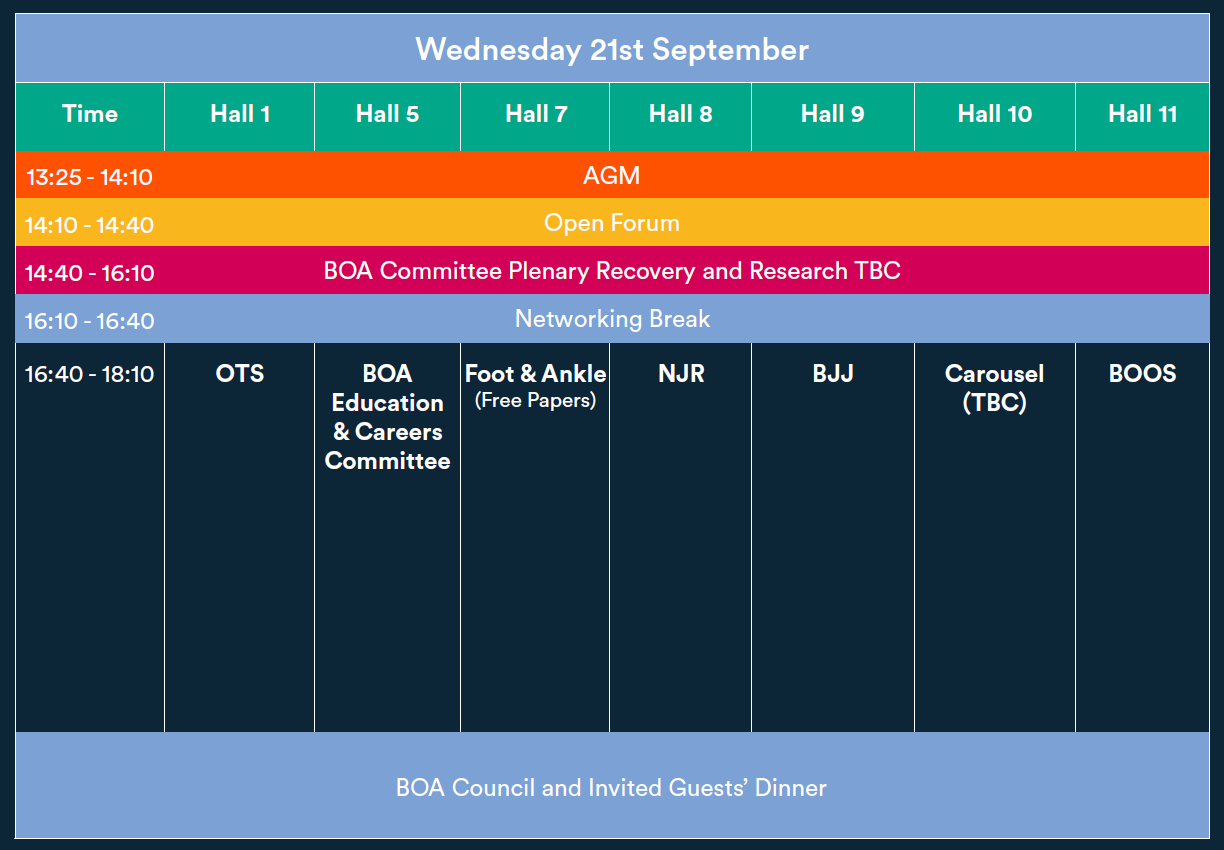 Wednesday 21st September

| Time | Hall 1 | Hall 5 | Hall 7 | Hall 8 | Hall 9 | Hall 10 | Hall 11 |
|---|---|---|---|---|---|---|---|
| 13:25 - 14:10 | AGM | | | | | | |
| 14:10 - 14:40 | Open Forum | | | | | | |
| 14:40 - 16:10 | BOA Committee Plenary Recovery and Research TBC | | | | | | |
| 16:10 - 16:40 | Networking Break | | | | | | |
| 16:40 - 18:10 | OTS | BOA Education & Careers Committee | Foot & Ankle (Free Papers) | NJR | BJJ | Carousel (TBC) | BOOS |

BOA Council and Invited Guests' Dinner